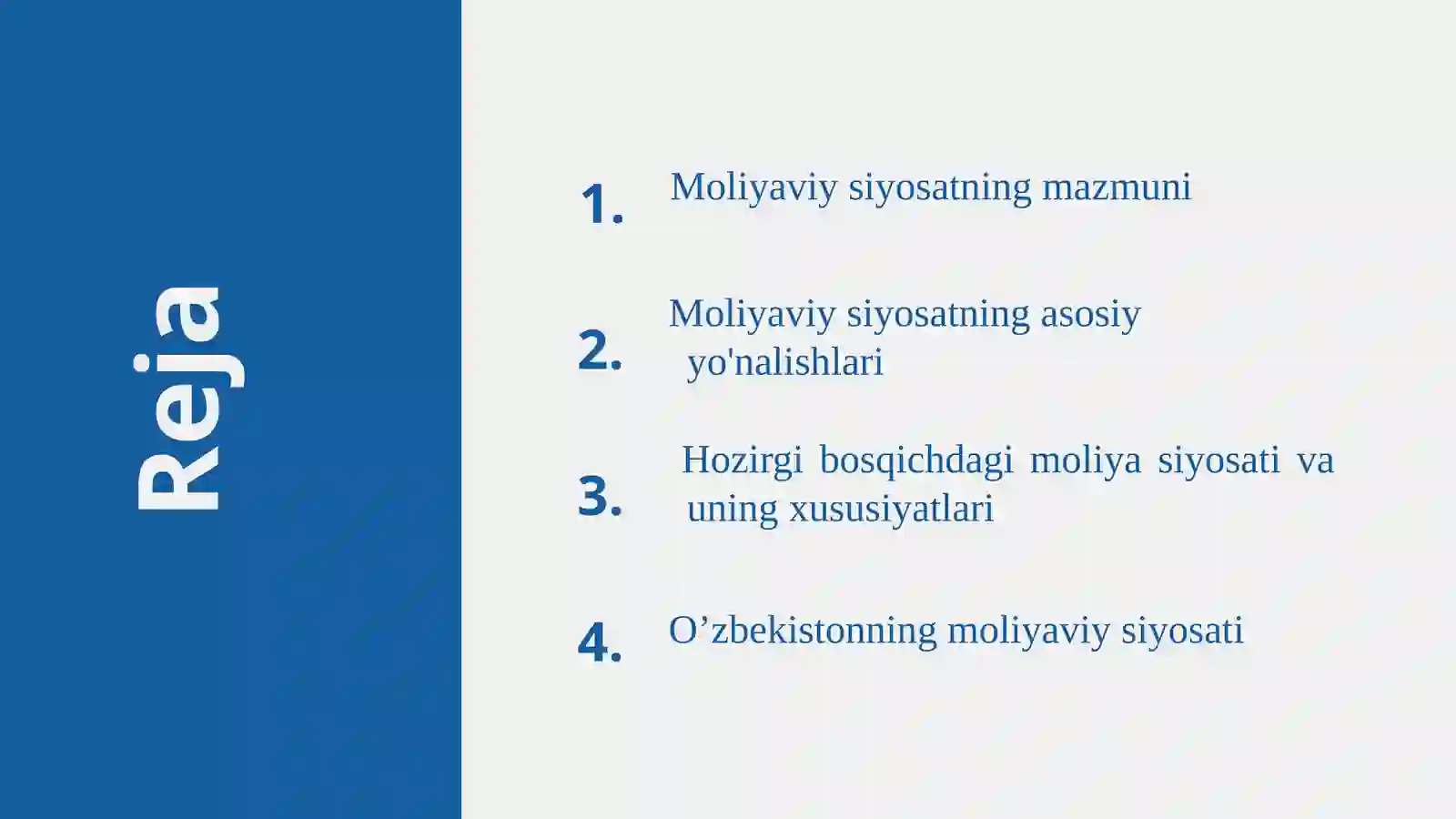 Reja

1. Moliyaviy siyosatning mazmuni

2. Moliyaviy siyosatning asosiy yo'nalishlari

3. Hozirgi bosqichdagi moliya siyosati va uning xususiyatlari

4. O’zbekistonning moliyaviy siyosati